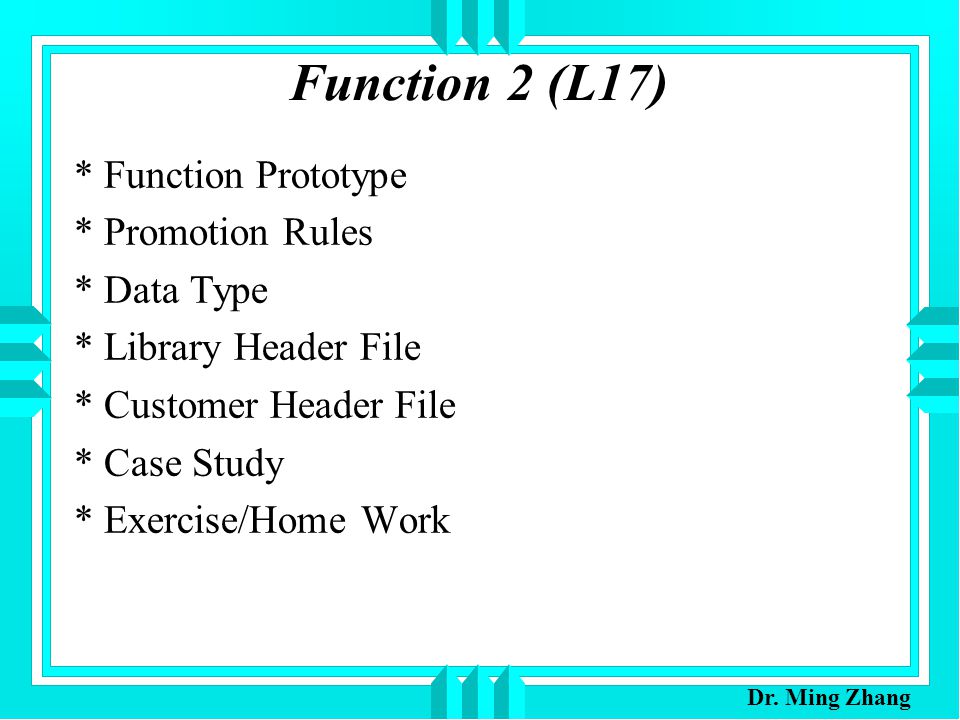 Function 2 (L17)

* Function Prototype
* Promotion Rules
* Data Type
* Library Header File
* Customer Header File
* Case Study
* Exercise/Home Work

Dr. Ming Zhang